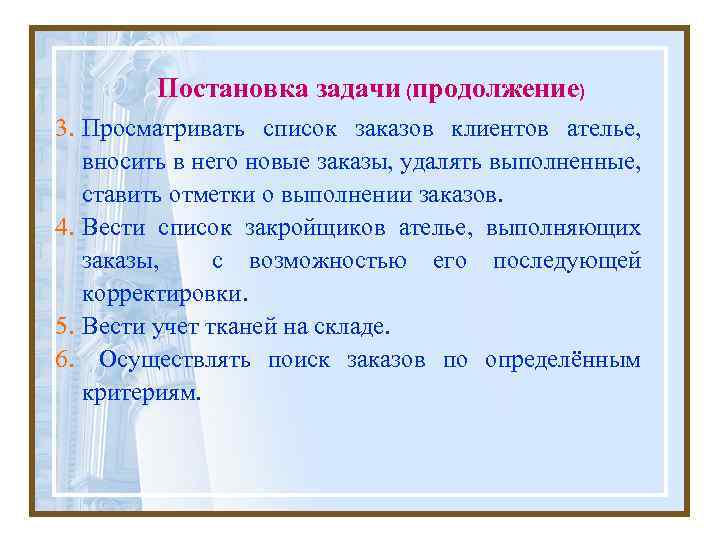 Постановка задачи (продолжение)

3. Просматривать список заказов клиентов ателье, вносить в него новые заказы, удалять выполненные, ставить отметки о выполнении заказов.

4. Вести список закройщиков ателье, выполняющих заказы, с возможностью его последующей корректировки.

5. Вести учет тканей на складе.

6. Осуществлять поиск заказов по определённым критериям.